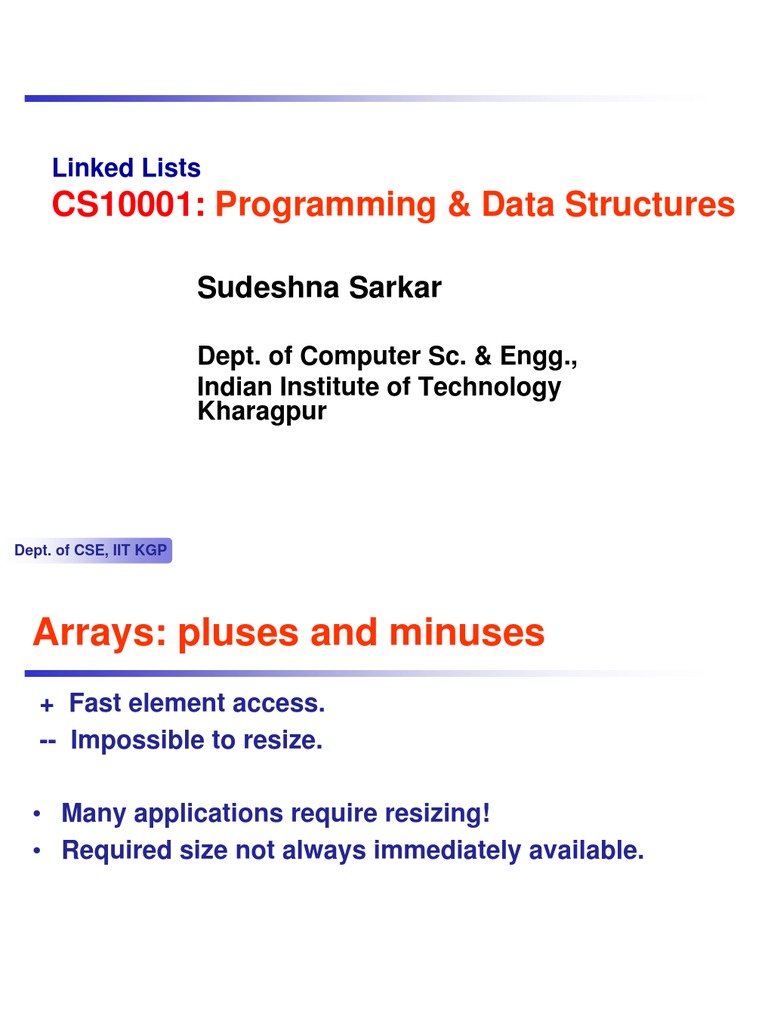 Linked Lists
CS10001: Programming & Data Structures

Sudeshna Sarkar

Dept. of Computer Sc. & Engg.,
Indian Institute of Technology Kharagpur

Dept. of CSE, IIT KGP

Arrays: pluses and minuses

+ Fast element access.
-- Impossible to resize.

• Many applications require resizing!
• Required size not always immediately available.